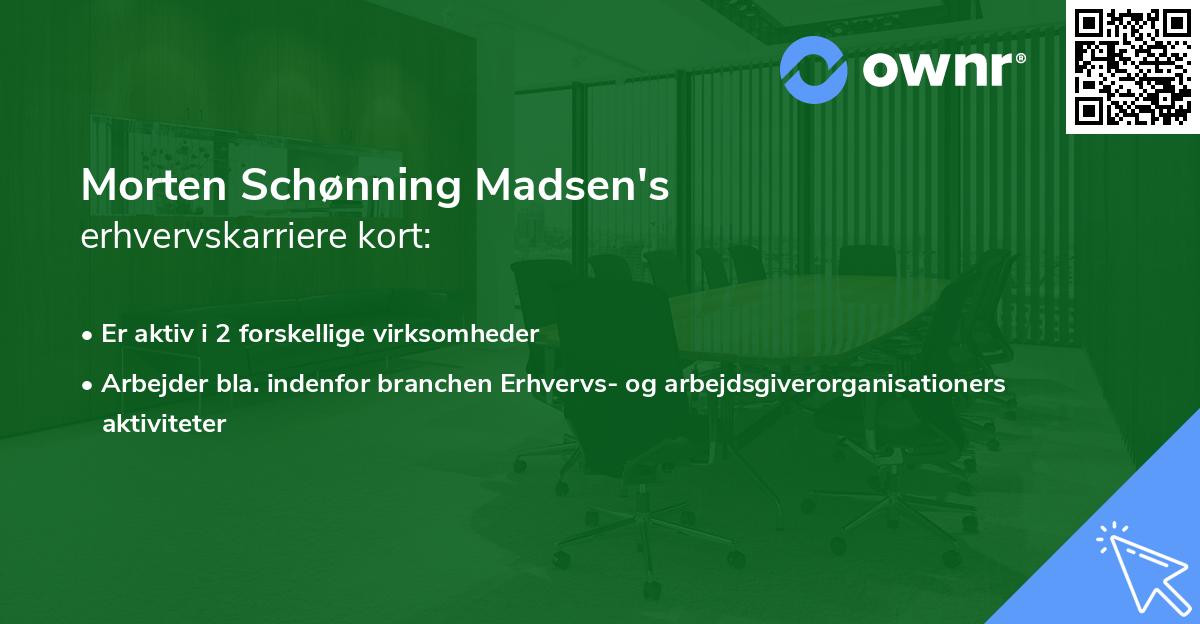 ownr®

Morten Schønning Madsen's
erhvervskarriere kort:

• Er aktiv i 2 forskellige virksomheder

• Arbejder bla. indenfor branchen Erhvervs- og arbejdsgiverorganisationers aktiviteter